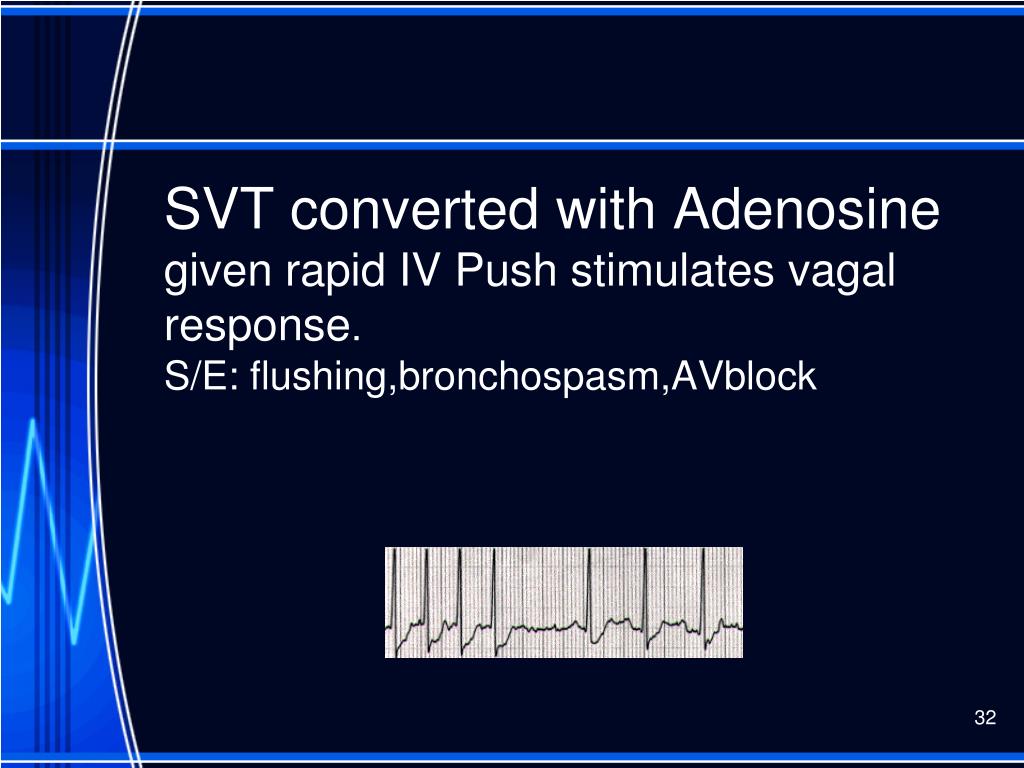 SVT converted with Adenosine
given rapid IV Push stimulates vagal response.
S/E: flushing,bronchospasm,AVblock

32